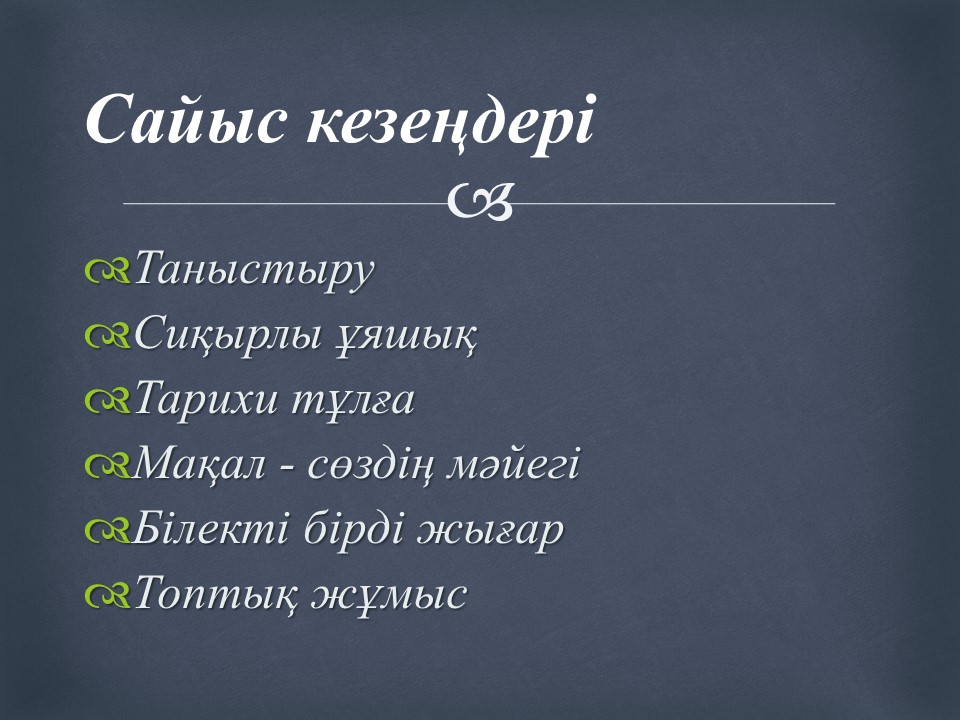 Сайыс кезеңдері

Таныстыру
Сиқырлы ұяшық
Тарихи тұлға
Мақал - сөздің мәйегі
Білекті бірді жығар
Топтық жұмыс